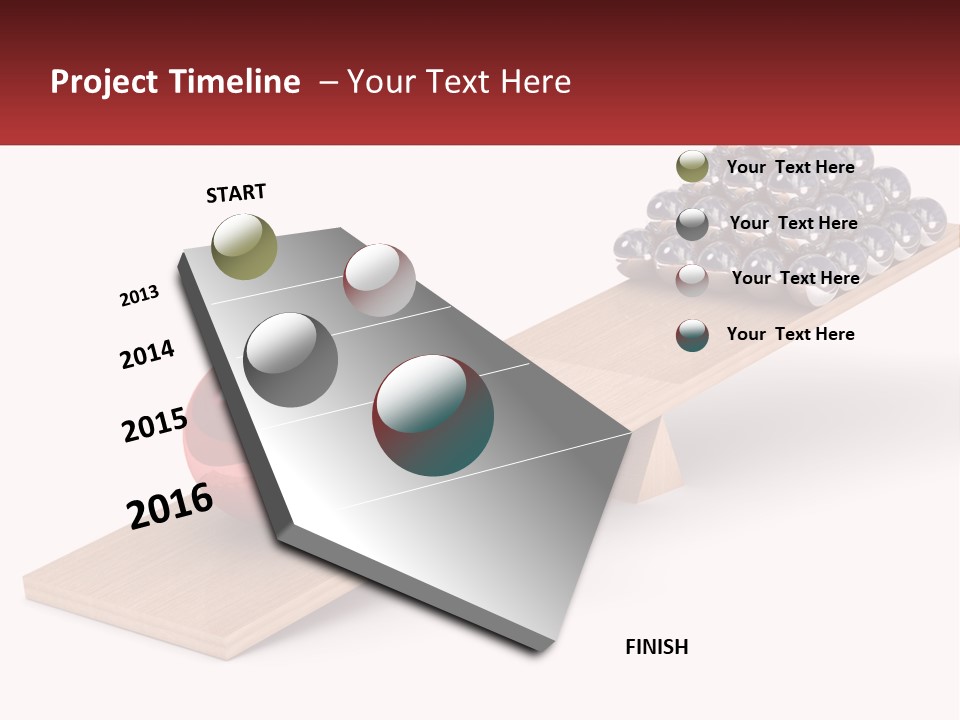 Project Timeline – Your Text Here

START

2013

2014

2015

2016

FINISH

Your Text Here

Your Text Here

Your Text Here

Your Text Here